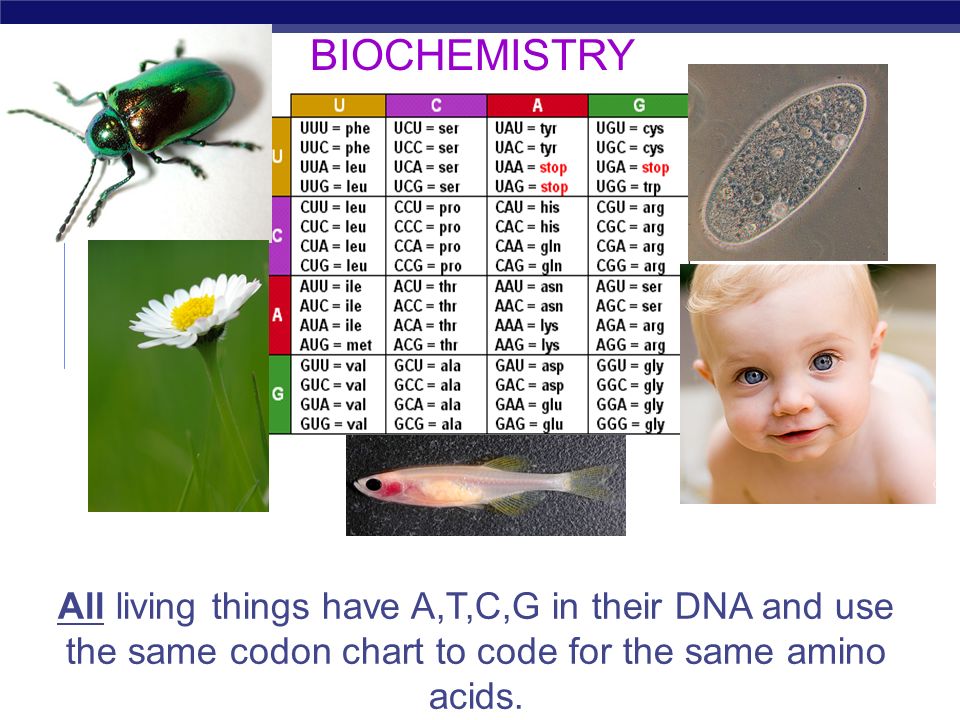 BIOCHEMISTRY

| | U | C | A | G |
|---|---|---|---|---|
| U | UUU = phe<br>UUC = phe<br>UUA = leu<br>UUG = leu | UCU = ser<br>UCC = ser<br>UCA = ser<br>UCG = ser | UAU = tyr<br>UAC = tyr<br>UAA = stop<br>UAG = stop | UGU = cys<br>UGC = cys<br>UGA = stop<br>UGG = trp |
| C | CUU = leu<br>CUC = leu<br>CUA = leu<br>CUG = leu | CCU = pro<br>CCC = pro<br>CCA = pro<br>CCG = pro | CAU = his<br>CAC = his<br>CAA = gln<br>CAG = gln | CGU = arg<br>CGC = arg<br>CGA = arg<br>CGG = arg |
| A | AUU = ile<br>AUC = ile<br>AUA = ile<br>AUG = met | ACU = thr<br>ACC = thr<br>ACA = thr<br>ACG = thr | AAU = asn<br>AAC = asn<br>AAA = lys<br>AAG = lys | AGU = ser<br>AGC = ser<br>AGA = arg<br>AGG = arg |
| G | GUU = val<br>GUC = val<br>GUA = val<br>GUG = val | GCU = ala<br>GCC = ala<br>GCA = ala<br>GCG = ala | GAU = asp<br>GAC = asp<br>GAA = glu<br>GAG = glu | GGU = gly<br>GGC = gly<br>GGA = gly<br>GGG = gly |

All living things have A,T,C,G in their DNA and use the same codon chart to code for the same amino acids.